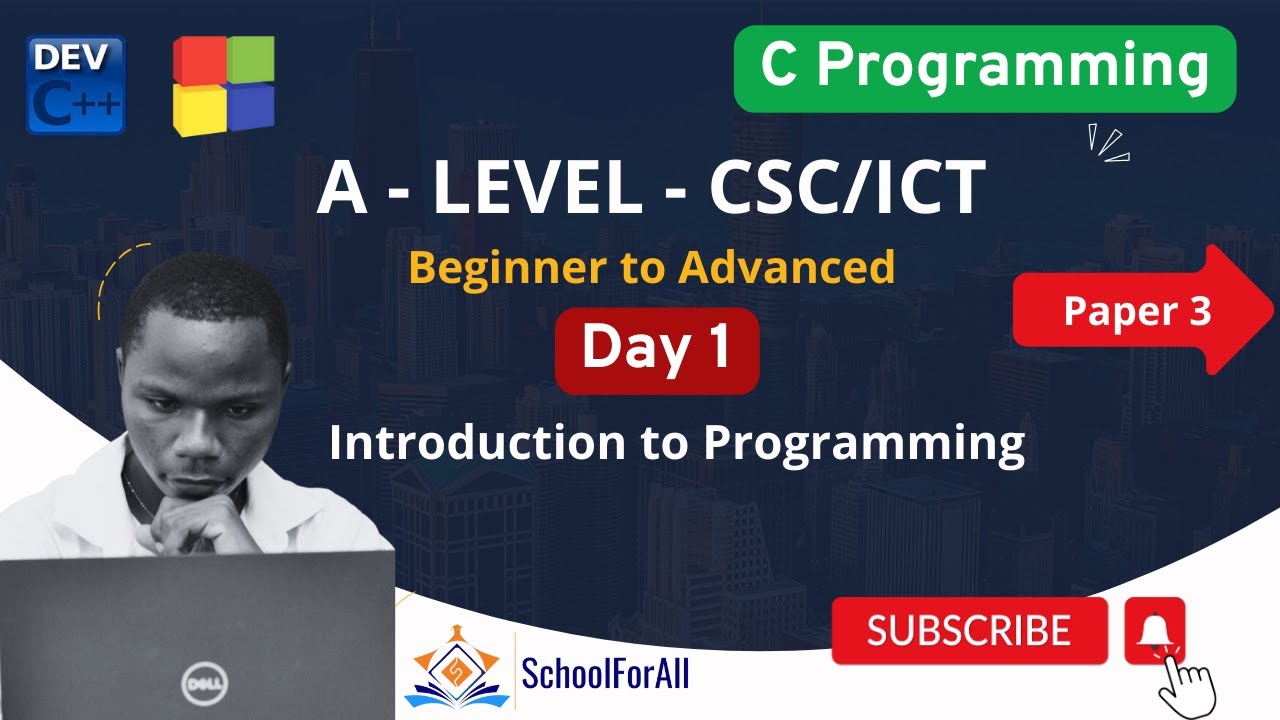 DEV C++

C Programming

A - LEVEL - CSC/ICT

Beginner to Advanced

Day 1

Paper 3

Introduction to Programming

DELL

SchoolForAll

SUBSCRIBE